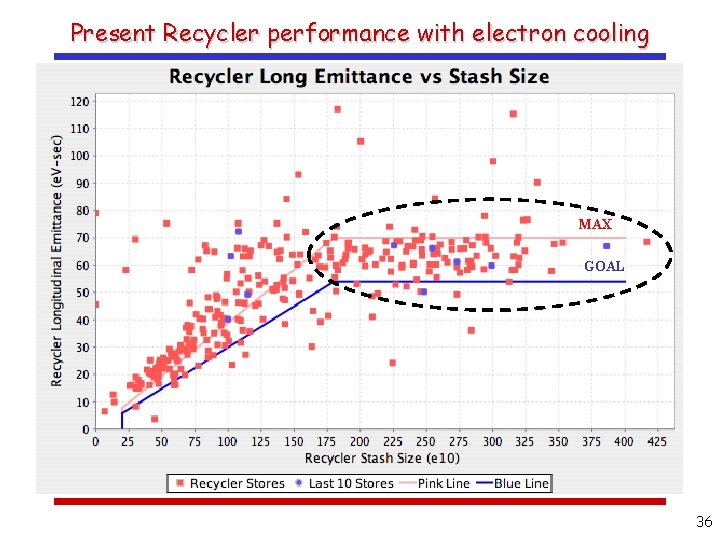 Present Recycler performance with electron cooling

Recycler Long Emittance vs Stash Size

Recycler Longitudinal Emittance (eV-sec)

120
110
100
90
80
70
60
50
40
30
20
10
0

MAX

GOAL

0 25 50 75 100 125 150 175 200 225 250 275 300 325 350 375 400 425

Recycler Stash Size (e10)

Recycler Stores Last 10 Stores Pink Line Blue Line

36